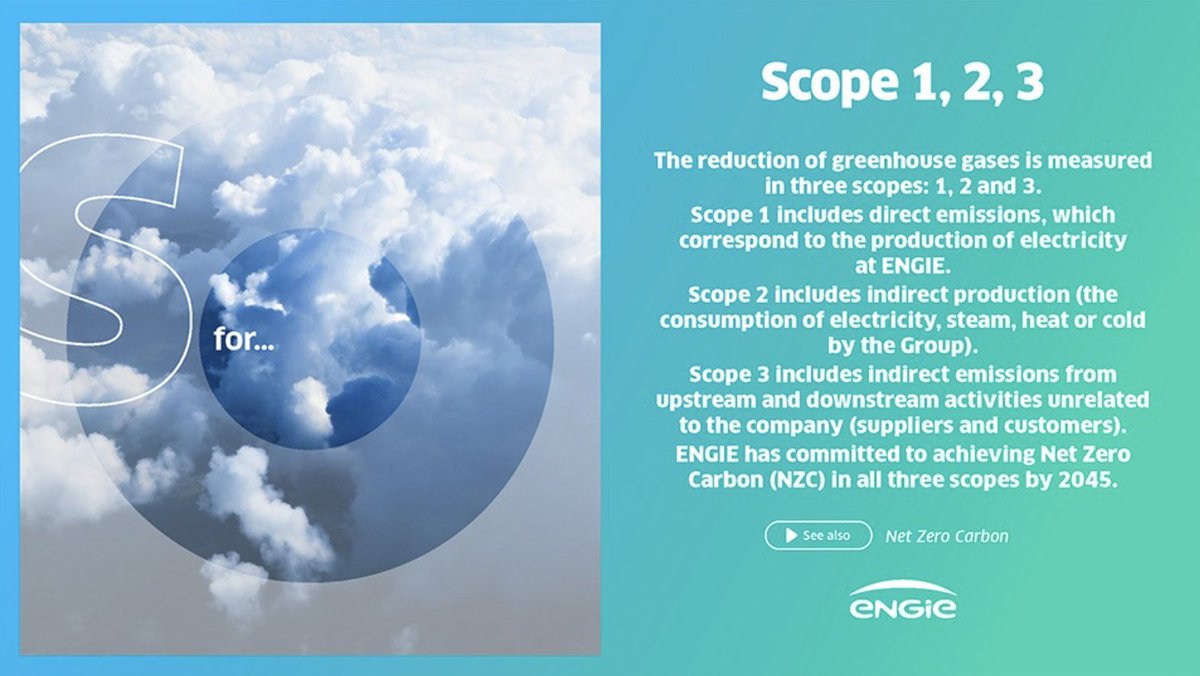 S for...

Scope 1, 2, 3

The reduction of greenhouse gases is measured in three scopes: 1, 2 and 3.
Scope 1 includes direct emissions, which correspond to the production of electricity at ENGIE.
Scope 2 includes indirect production (the consumption of electricity, steam, heat or cold by the Group).
Scope 3 includes indirect emissions from upstream and downstream activities unrelated to the company (suppliers and customers).
ENGIE has committed to achieving Net Zero Carbon (NZC) in all three scopes by 2045.

See also Net Zero Carbon

ENGIE